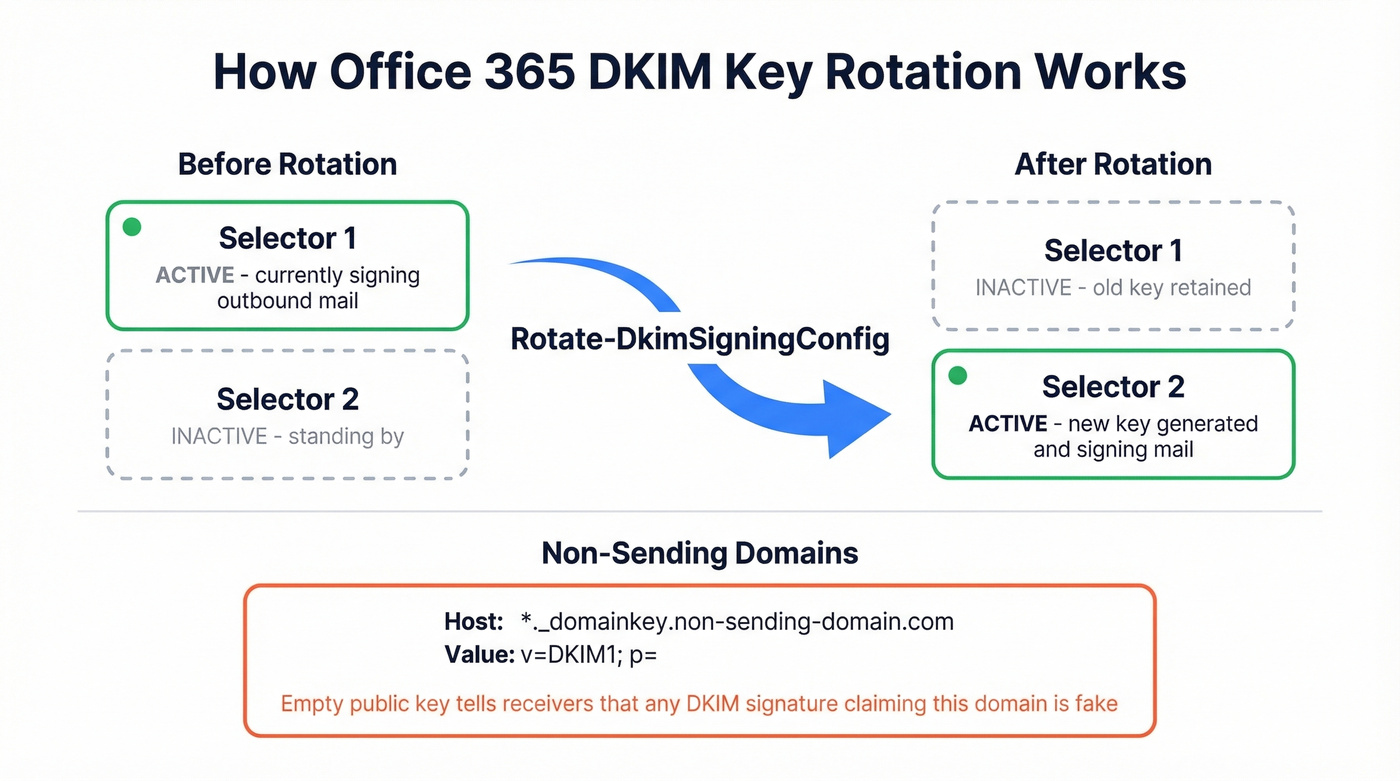 How Office 365 DKIM Key Rotation Works

Before Rotation

Selector 1
ACTIVE - currently signing outbound mail

Selector 2
INACTIVE - standing by

Rotate-DkimSigningConfig

After Rotation

Selector 1
INACTIVE - old key retained

Selector 2
ACTIVE - new key generated and signing mail

Non-Sending Domains

Host: *._domainkey.non-sending-domain.com
Value: v=DKIM1; p=

Empty public key tells receivers that any DKIM signature claiming this domain is fake